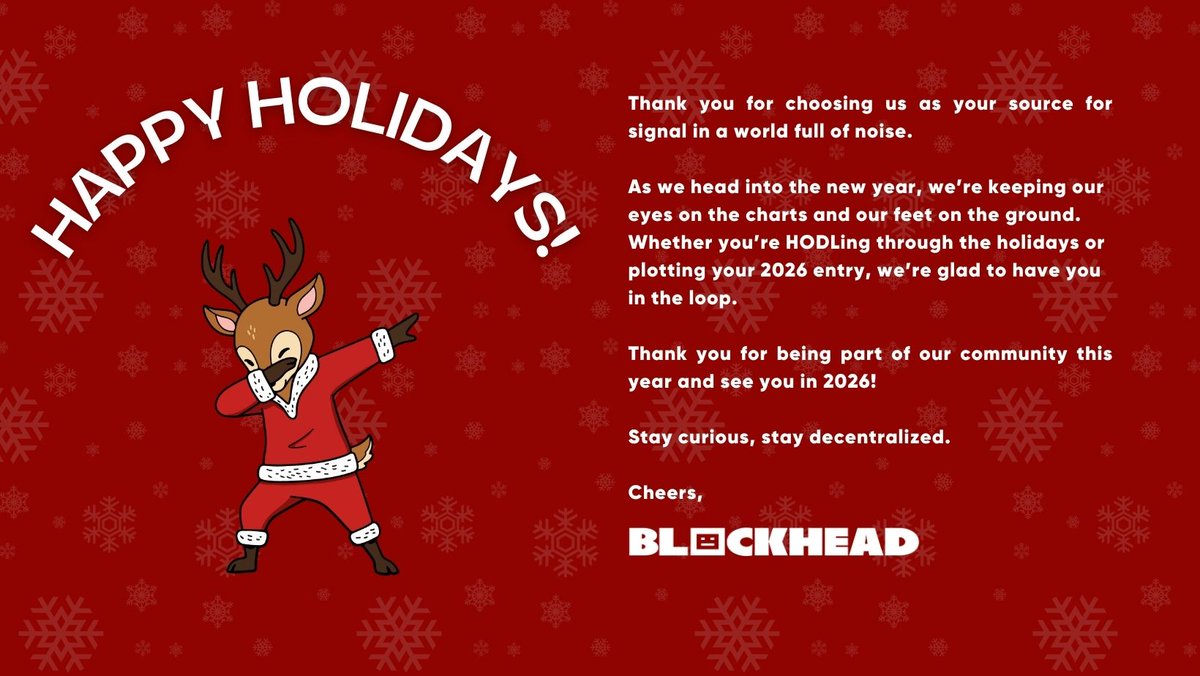 HAPPY HOLIDAYS!

Thank you for choosing us as your source for signal in a world full of noise.

As we head into the new year, we're keeping our eyes on the charts and our feet on the ground. Whether you're HODLing through the holidays or plotting your 2026 entry, we're glad to have you in the loop.

Thank you for being part of our community this year and see you in 2026!

Stay curious, stay decentralized.

Cheers,

BLOCKHEAD